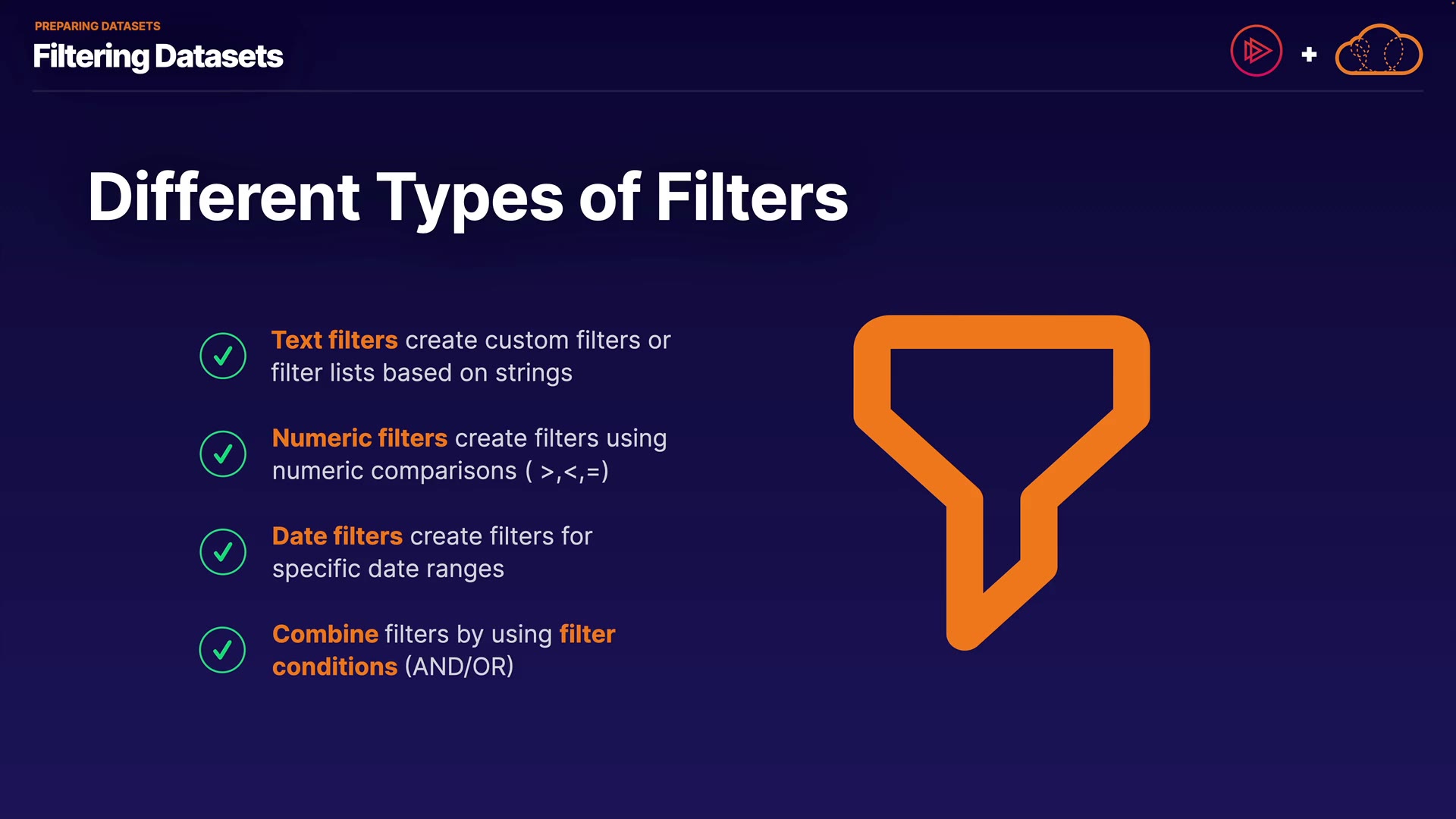 PREPARING DATASETS
Filtering Datasets

+

Different Types of Filters

Text filters create custom filters or filter lists based on strings

Numeric filters create filters using numeric comparisons ( >,<,=)

Date filters create filters for specific date ranges

Combine filters by using filter conditions (AND/OR)